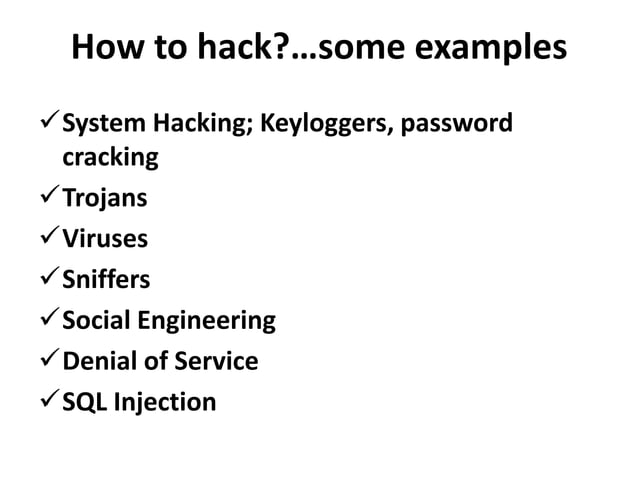 How to hack?…some examples

✓ System Hacking; Keyloggers, password cracking
✓ Trojans
✓ Viruses
✓ Sniffers
✓ Social Engineering
✓ Denial of Service
✓ SQL Injection